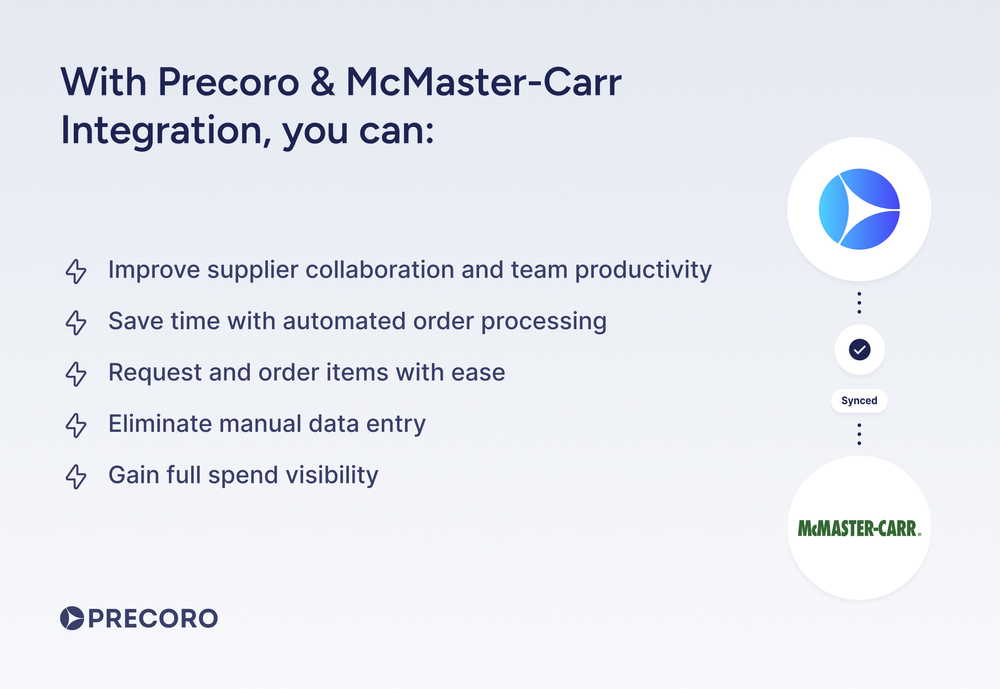 With Precoro & McMaster-Carr Integration, you can:

Improve supplier collaboration and team productivity

Save time with automated order processing

Request and order items with ease

Eliminate manual data entry

Gain full spend visibility

Synced

McMASTER-CARR.

PRECORO